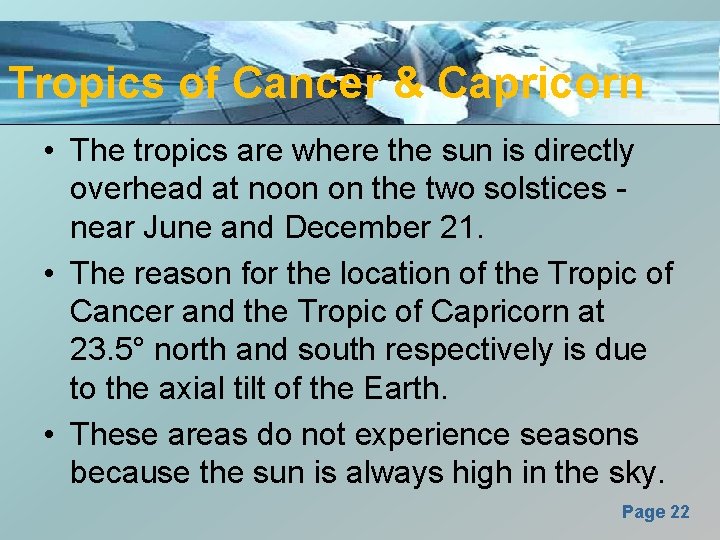 Tropics of Cancer & Capricorn

• The tropics are where the sun is directly overhead at noon on the two solstices - near June and December 21.

• The reason for the location of the Tropic of Cancer and the Tropic of Capricorn at 23.5° north and south respectively is due to the axial tilt of the Earth.

• These areas do not experience seasons because the sun is always high in the sky.

Page 22